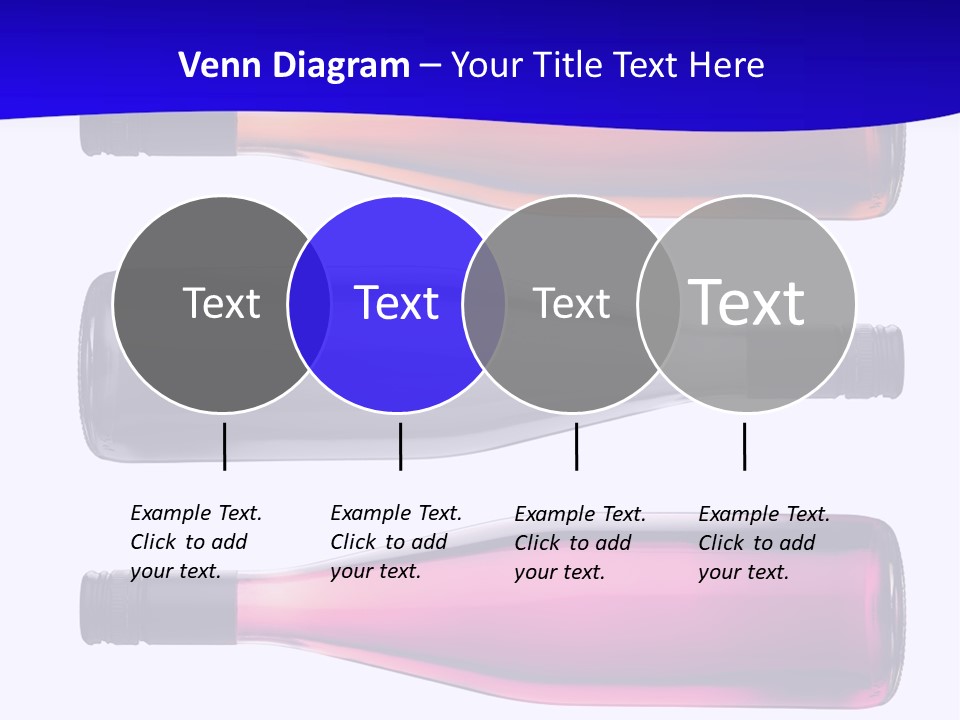 Venn Diagram – Your Title Text Here

Text

Text

Text

Text

Example Text. Click to add your text.

Example Text. Click to add your text.

Example Text. Click to add your text.

Example Text. Click to add your text.